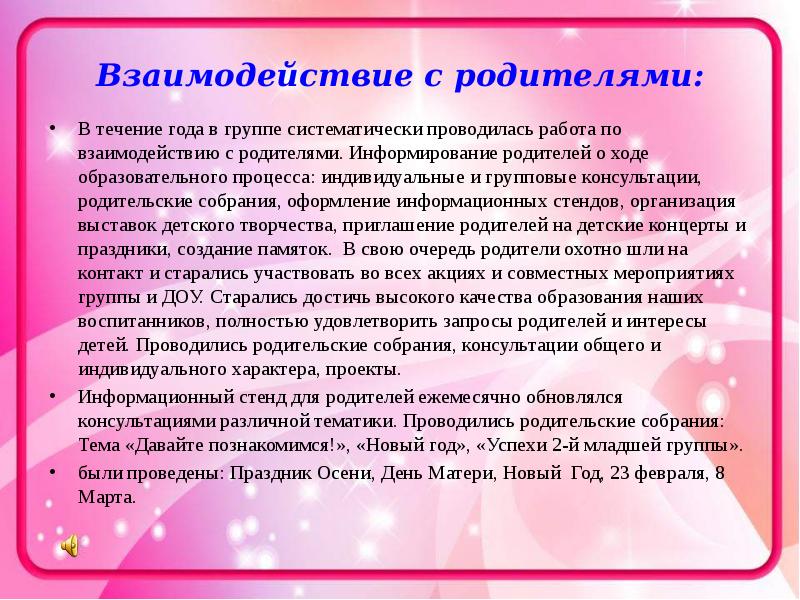 Взаимодействие с родителями:

• В течение года в группе систематически проводилась работа по взаимодействию с родителями. Информирование родителей о ходе образовательного процесса: индивидуальные и групповые консультации, родительские собрания, оформление информационных стендов, организация выставок детского творчества, приглашение родителей на детские концерты и праздники, создание памяток. В свою очередь родители охотно шли на контакт и старались участвовать во всех акциях и совместных мероприятиях группы и ДОУ. Старались достичь высокого качества образования наших воспитанников, полностью удовлетворить запросы родителей и интересы детей. Проводились родительские собрания, консультации общего и индивидуального характера, проекты.

• Информационный стенд для родителей ежемесячно обновлялся консультациями различной тематики. Проводились родительские собрания: Тема «Давайте познакомимся!», «Новый год», «Успехи 2-й младшей группы».

• были проведены: Праздник Осени, День Матери, Новый Год, 23 февраля, 8 Марта.